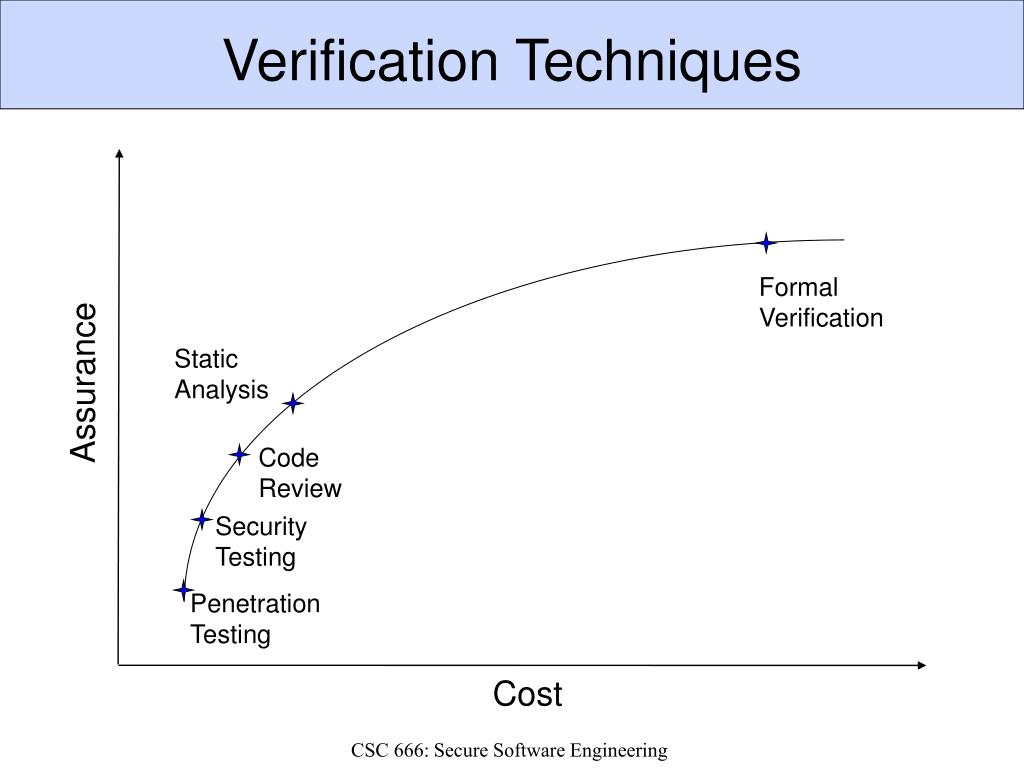 Verification Techniques

Assurance

Formal Verification

Static Analysis

Code Review

Security Testing

Penetration Testing

Cost

CSC 666: Secure Software Engineering